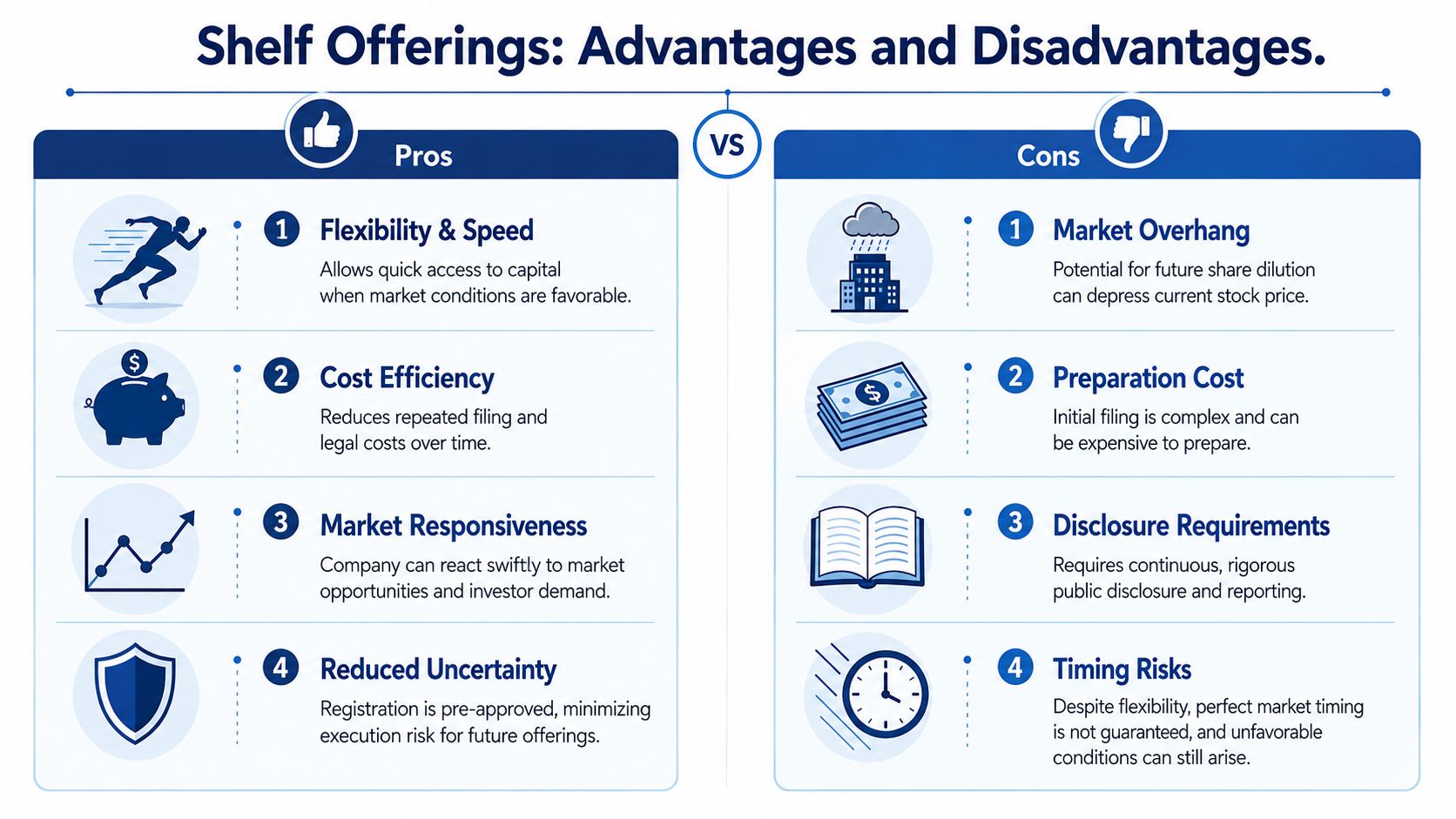 Shelf Offerings: Advantages and Disadvantages.

Pros

VS

1 Flexibility & Speed
Allows quick access to capital when market conditions are favorable.

2 Cost Efficiency
Reduces repeated filing and legal costs over time.

3 Market Responsiveness
Company can react swiftly to market opportunities and investor demand.

4 Reduced Uncertainty
Registration is pre-approved, minimizing execution risk for future offerings.

Cons

1 Market Overhang
Potential for future share dilution can depress current stock price.

2 Preparation Cost
Initial filing is complex and can be expensive to prepare.

3 Disclosure Requirements
Requires continuous, rigorous public disclosure and reporting.

4 Timing Risks
Despite flexibility, perfect market timing is not guaranteed, and unfavorable conditions can still arise.